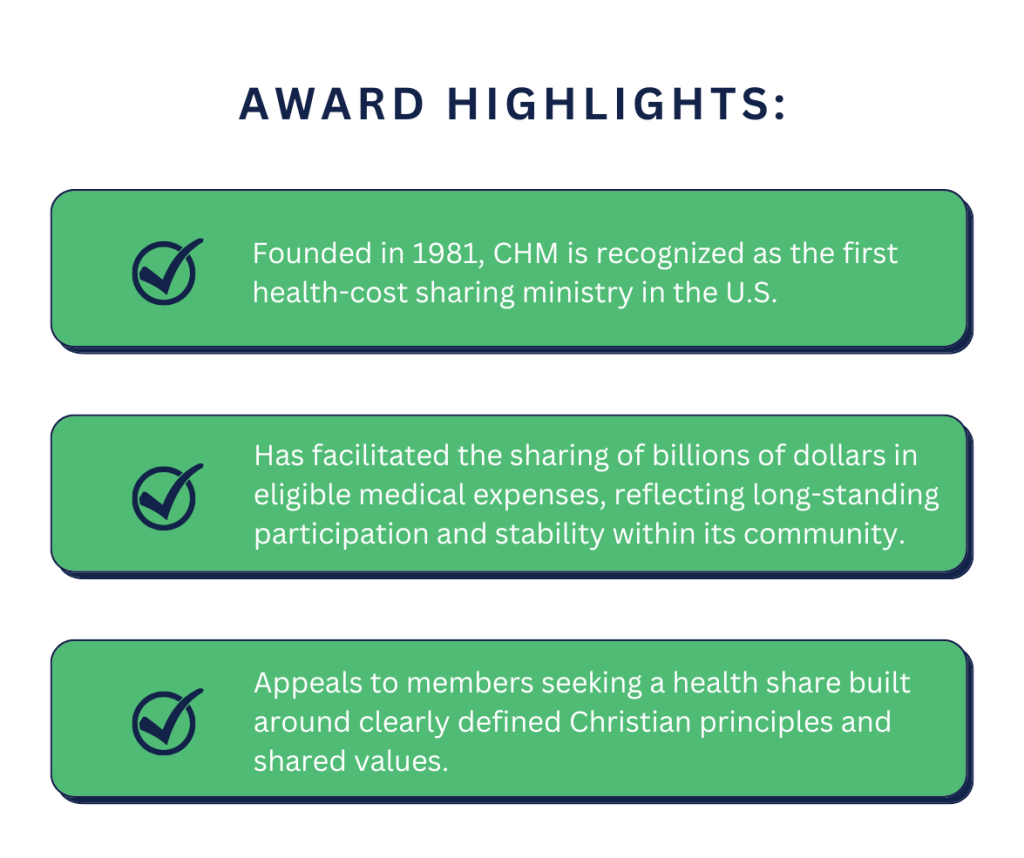 AWARD HIGHLIGHTS:

Founded in 1981, CHM is recognized as the first health-cost sharing ministry in the U.S.

Has facilitated the sharing of billions of dollars in eligible medical expenses, reflecting long-standing participation and stability within its community.

Appeals to members seeking a health share built around clearly defined Christian principles and shared values.